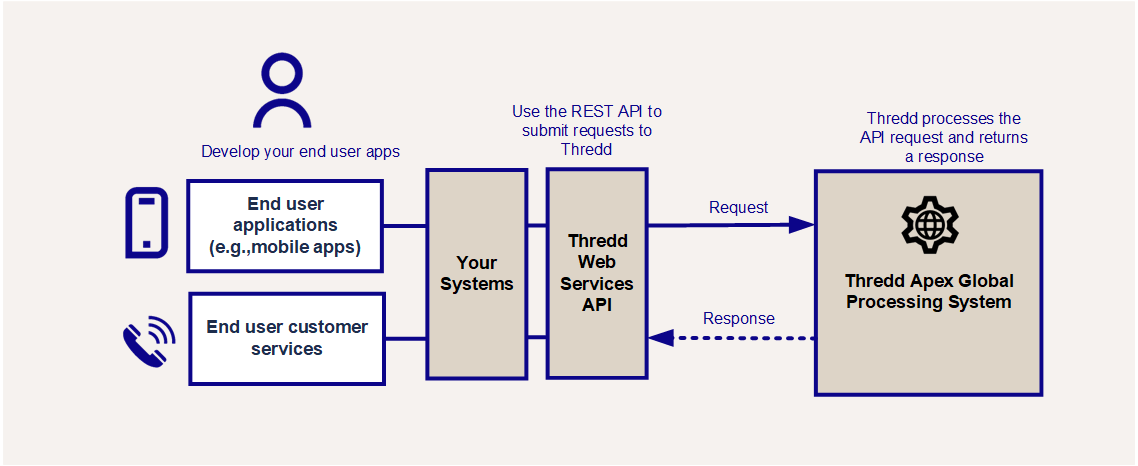 Develop your end user apps

End user applications (e.g.,mobile apps)

End user customer services

Your Systems

Use the REST API to submit requests to Thredd

Thredd Web Services API

Request

Response

Thredd processes the API request and returns a response

Thredd Apex Global Processing System